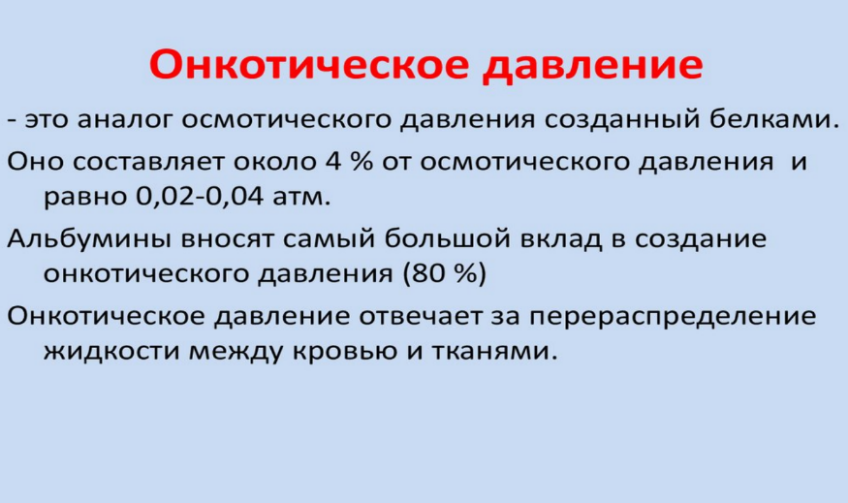 Онкотическое давление

- это аналог осмотического давления созданный белками.

Оно составляет около 4 % от осмотического давления и равно 0,02-0,04 атм.

Альбумины вносят самый большой вклад в создание онкотического давления (80 %)

Онкотическое давление отвечает за перераспределение жидкости между кровью и тканями.